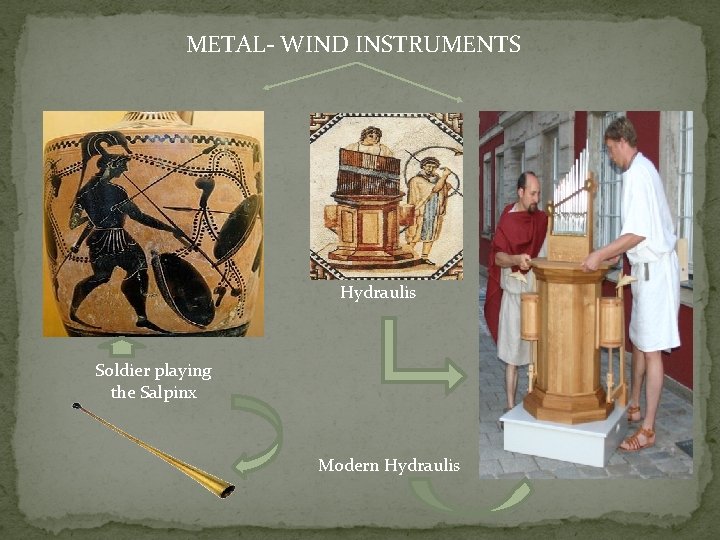 METAL- WIND INSTRUMENTS

Hydraulis

Soldier playing the Salpinx

Modern Hydraulis